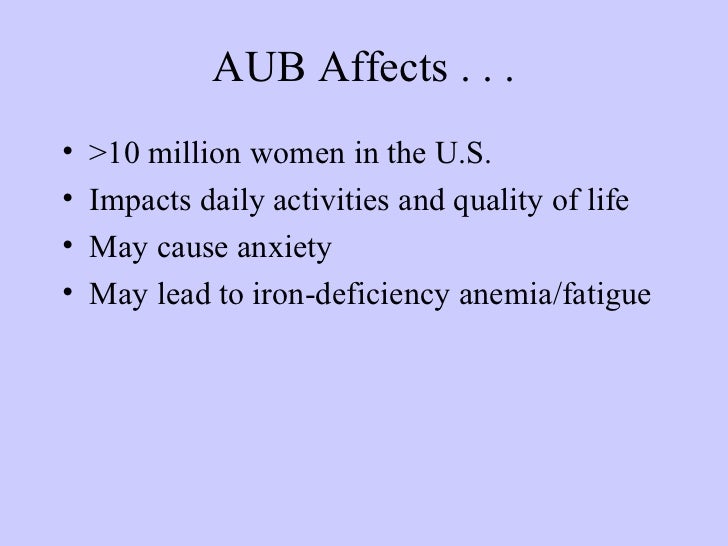 AUB Affects . . .

• >10 million women in the U.S.
• Impacts daily activities and quality of life
• May cause anxiety
• May lead to iron-deficiency anemia/fatigue